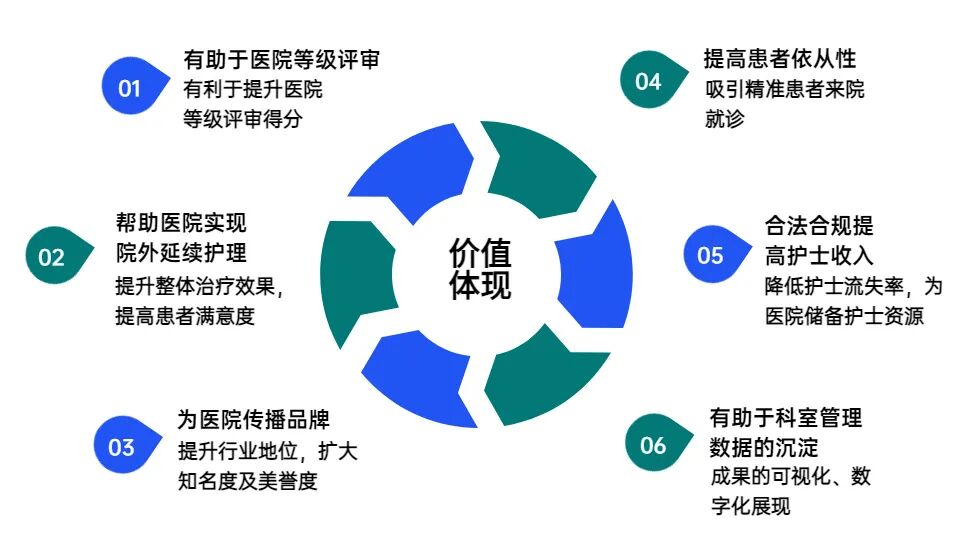 01
有助于医院等级评审
有利于提升医院等级评审得分

02
帮助医院实现院外延续护理
提升整体治疗效果，提高患者满意度

03
为医院传播品牌
提升行业地位，扩大知名度及美誉度

价值体现

04
提高患者依从性
吸引精准患者来院就诊

05
合法合规提高护士收入
降低护士流失率，为医院储备护士资源

06
有助于科室管理数据的沉淀
成果的可视化、数字化展现